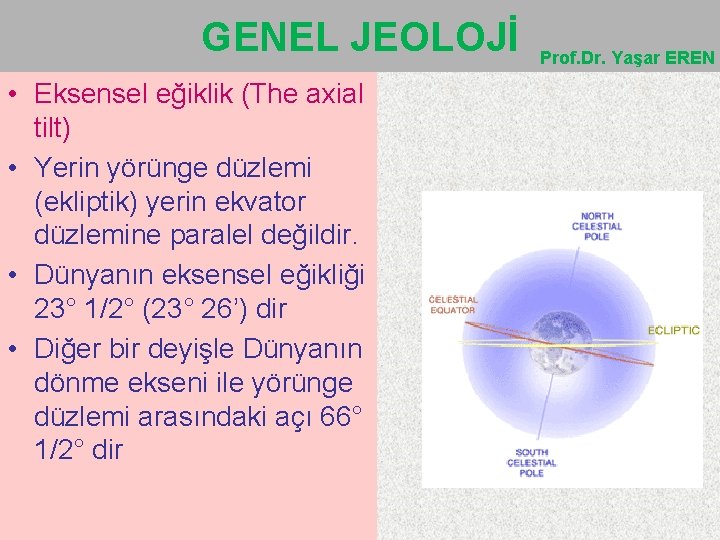 GENEL JEOLOJİ

Prof.Dr. Yaşar EREN

• Eksensel eğiklik (The axial tilt)
• Yerin yörünge düzlemi (ekliptik) yerin ekvator düzlemine paralel değildir.
• Dünyanın eksensel eğikliği 23° 1/2° (23° 26’) dir
• Diğer bir deyişle Dünyanın dönme ekseni ile yörünge düzlemi arasındaki açı 66° 1/2° dir

NORTH CELESTIAL POLE

CELESTIAL EQUATOR

ECLIPTIC

SOUTH CELESTIAL POLE